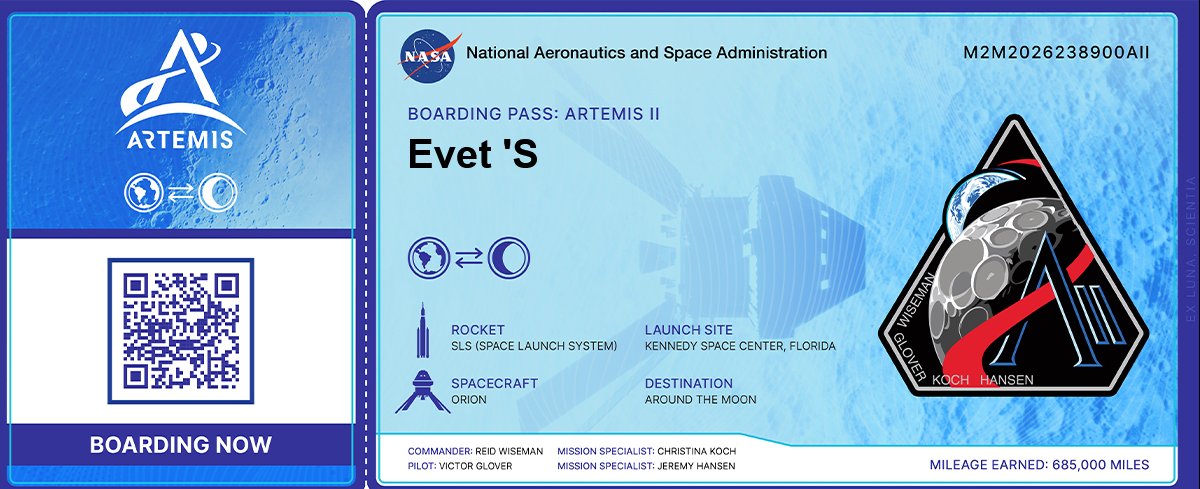 ARTEMIS

BOARDING NOW

NASA National Aeronautics and Space Administration

M2M2026238900AII

BOARDING PASS: ARTEMIS II

Evet 'S

ROCKET
SLS (SPACE LAUNCH SYSTEM)

LAUNCH SITE
KENNEDY SPACE CENTER, FLORIDA

SPACECRAFT
ORION

DESTINATION
AROUND THE MOON

WISEMAN GLOVER KOCH HANSEN

EX LUNA, SCIENTIA

COMMANDER: REID WISEMAN
PILOT: VICTOR GLOVER

MISSION SPECIALIST: CHRISTINA KOCH
MISSION SPECIALIST: JEREMY HANSEN

MILEAGE EARNED: 685,000 MILES